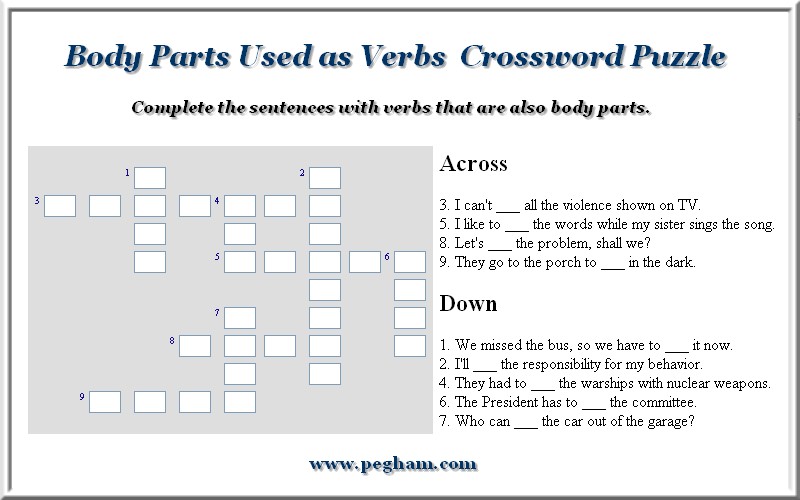 Body Parts Used as Verbs Crossword Puzzle

Complete the sentences with verbs that are also body parts.

1
2
3
4
5
6
7
8
9

Across

3. I can't ___ all the violence shown on TV.
5. I like to ___ the words while my sister sings the song.
8. Let's ___ the problem, shall we?
9. They go to the porch to ___ in the dark.

Down

1. We missed the bus, so we have to ___ it now.
2. I'll ___ the responsibility for my behavior.
4. They had to ___ the warships with nuclear weapons.
6. The President has to ___ the committee.
7. Who can ___ the car out of the garage?

www.pegham.com